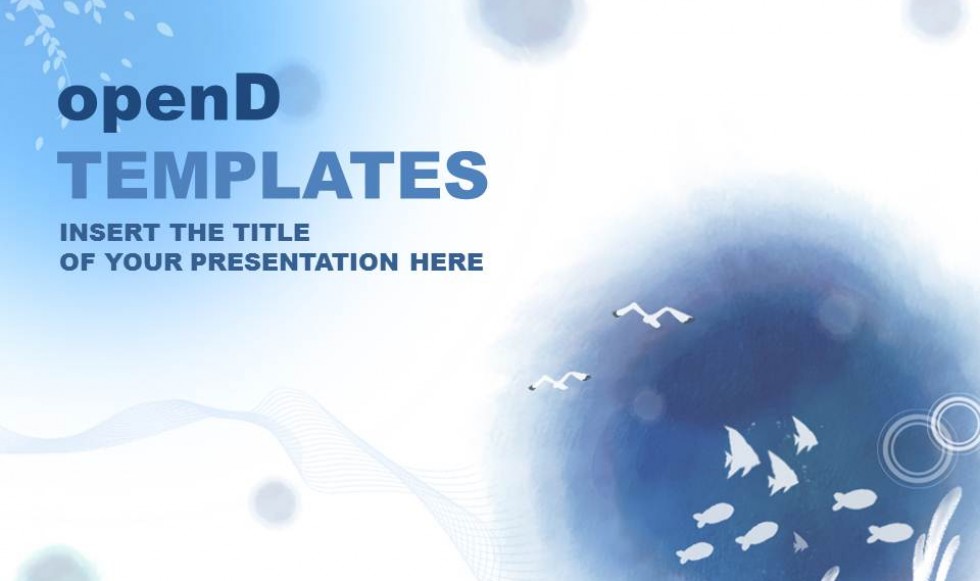 openD
TEMPLATES

INSERT THE TITLE
OF YOUR PRESENTATION HERE